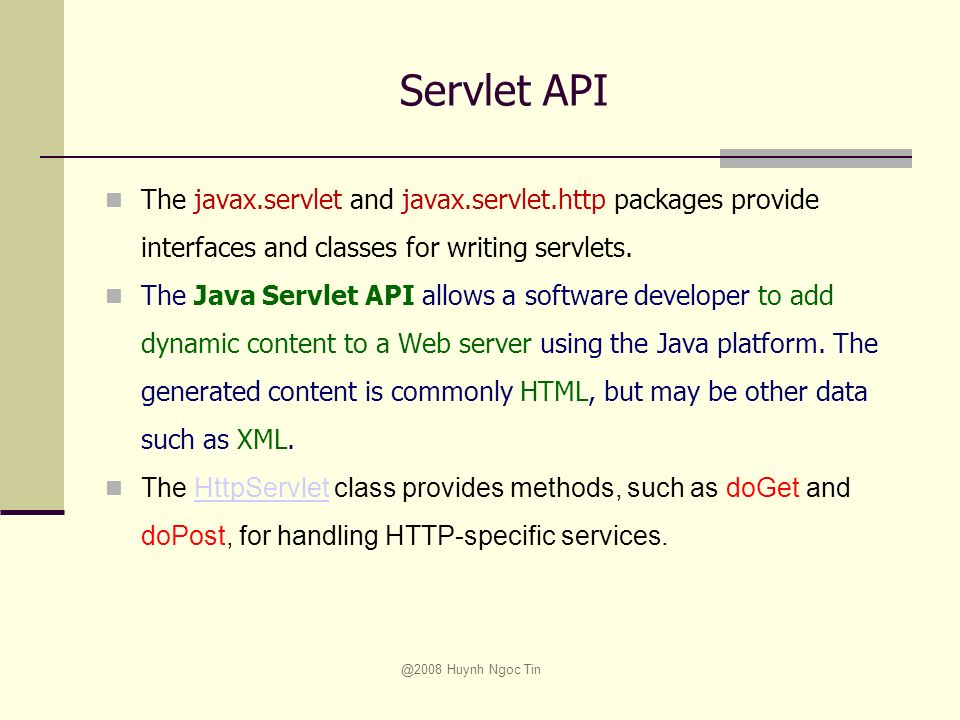 Servlet API

The javax.servlet and javax.servlet.http packages provide interfaces and classes for writing servlets.

The Java Servlet API allows a software developer to add dynamic content to a Web server using the Java platform. The generated content is commonly HTML, but may be other data such as XML.

The HttpServlet class provides methods, such as doGet and doPost, for handling HTTP-specific services.

@2008 Huynh Ngoc Tin